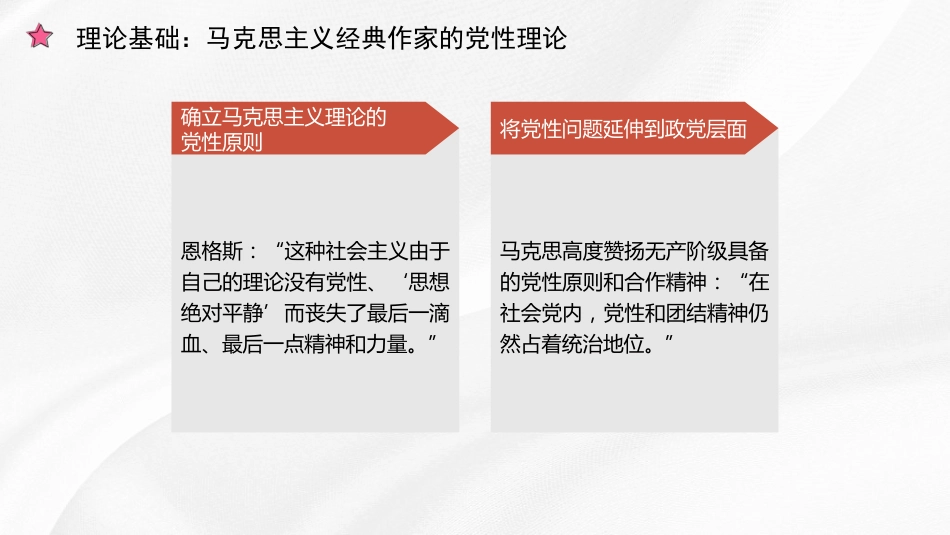 理论基础：马克思主义经典作家的党性理论

确立马克思主义理论的党性原则

恩格斯：“这种社会主义由于自己的理论没有党性、‘思想绝对平静’而丧失了最后一滴血、最后一点精神和力量。”

将党性问题延伸到政党层面

马克思高度赞扬无产阶级具备的党性原则和合作精神：“在社会党内，党性和团结精神仍然占着统治地位。”